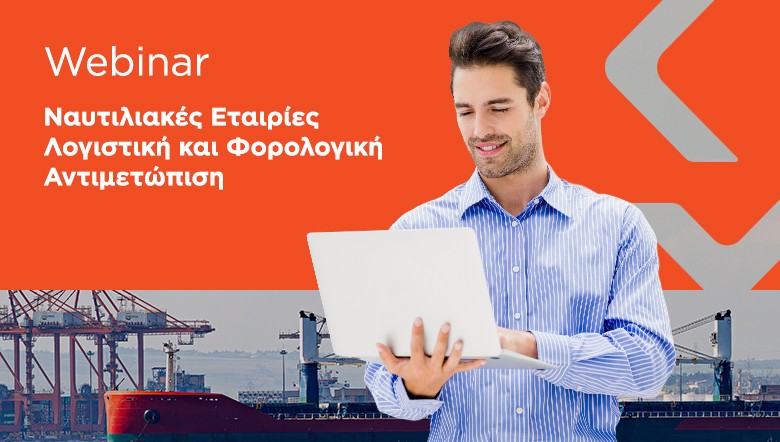 Webinar

Ναυτιλιακές Εταιρίες
Λογιστική και Φορολογική
Αντιμετώπιση